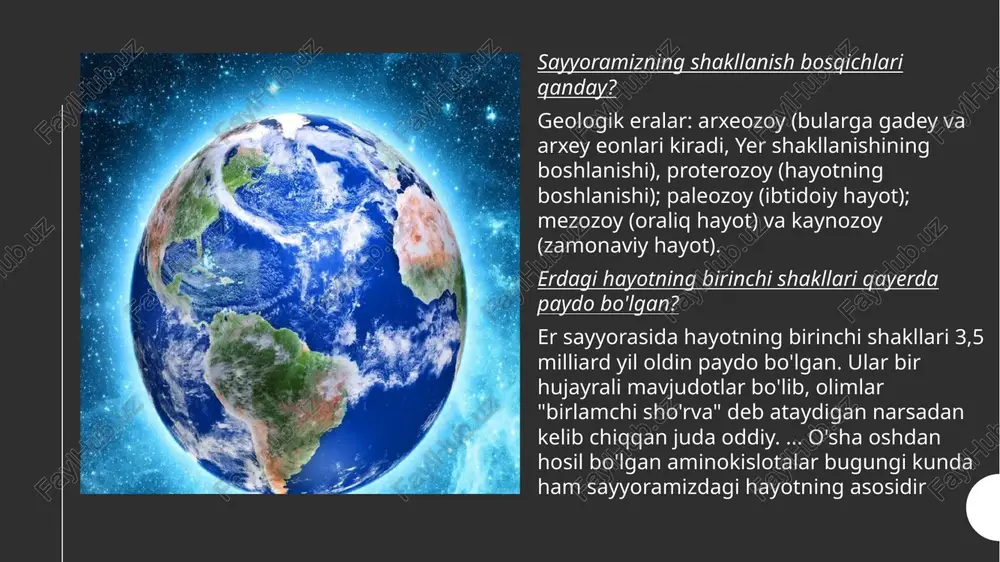 Sayyoramizning shakllanish bosqichlari qanday?

Geologik eralar: arxeozoy (bularga gadey va arxey eonlari kiradi, Yer shakllanishining boshlanishi), proterozoy (hayotning boshlanishi); paleozoy (ibtidoiy hayot); mezozoy (oraliq hayot) va kaynozoy (zamonaviy hayot).

Erdagi hayotning birinchi shakllari qayerda paydo bo'lgan?

Er sayyorasida hayotning birinchi shakllari 3,5 milliard yil oldin paydo bo'lgan. Ular bir hujayrali mavjudotlar bo'lib, olimlar "birlamchi sho'rva" deb ataydigan narsadan kelib chiqqan juda oddiy. ... O'sha oshdan hosil bo'lgan aminokislotalar bugungi kunda ham sayyoramizdagi hayotning asosidir

FaylHub.uz